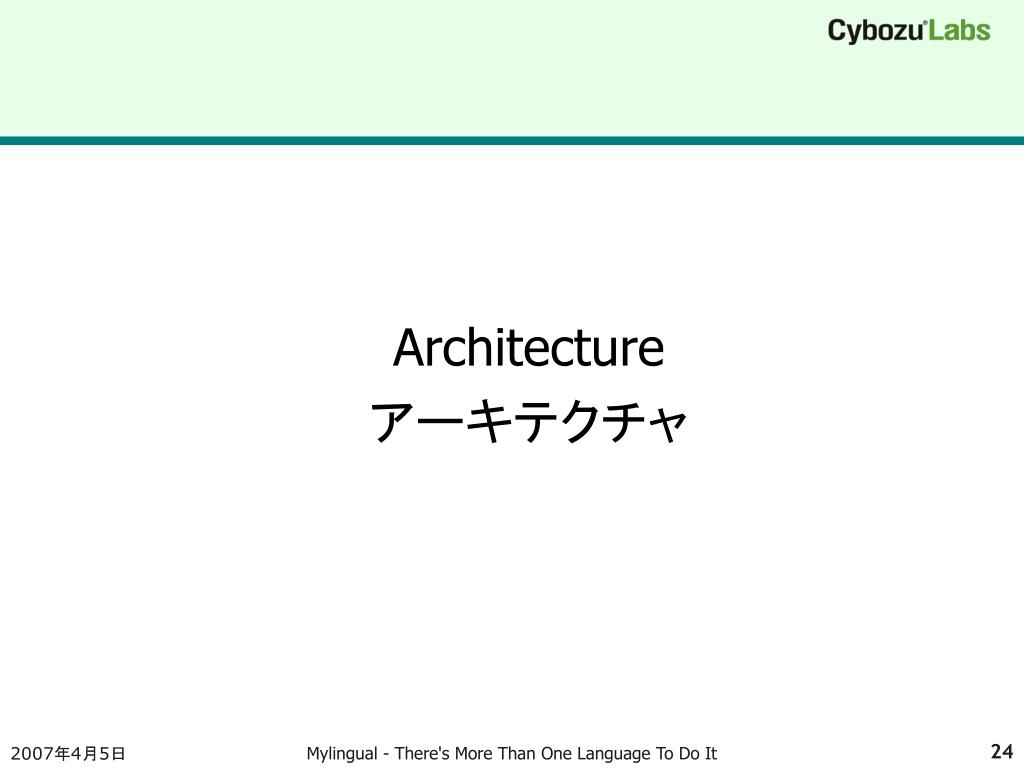 Cybozu Labs

Architecture
アーキテクチャ

2007年4月5日

Mylingual - There's More Than One Language To Do It

24